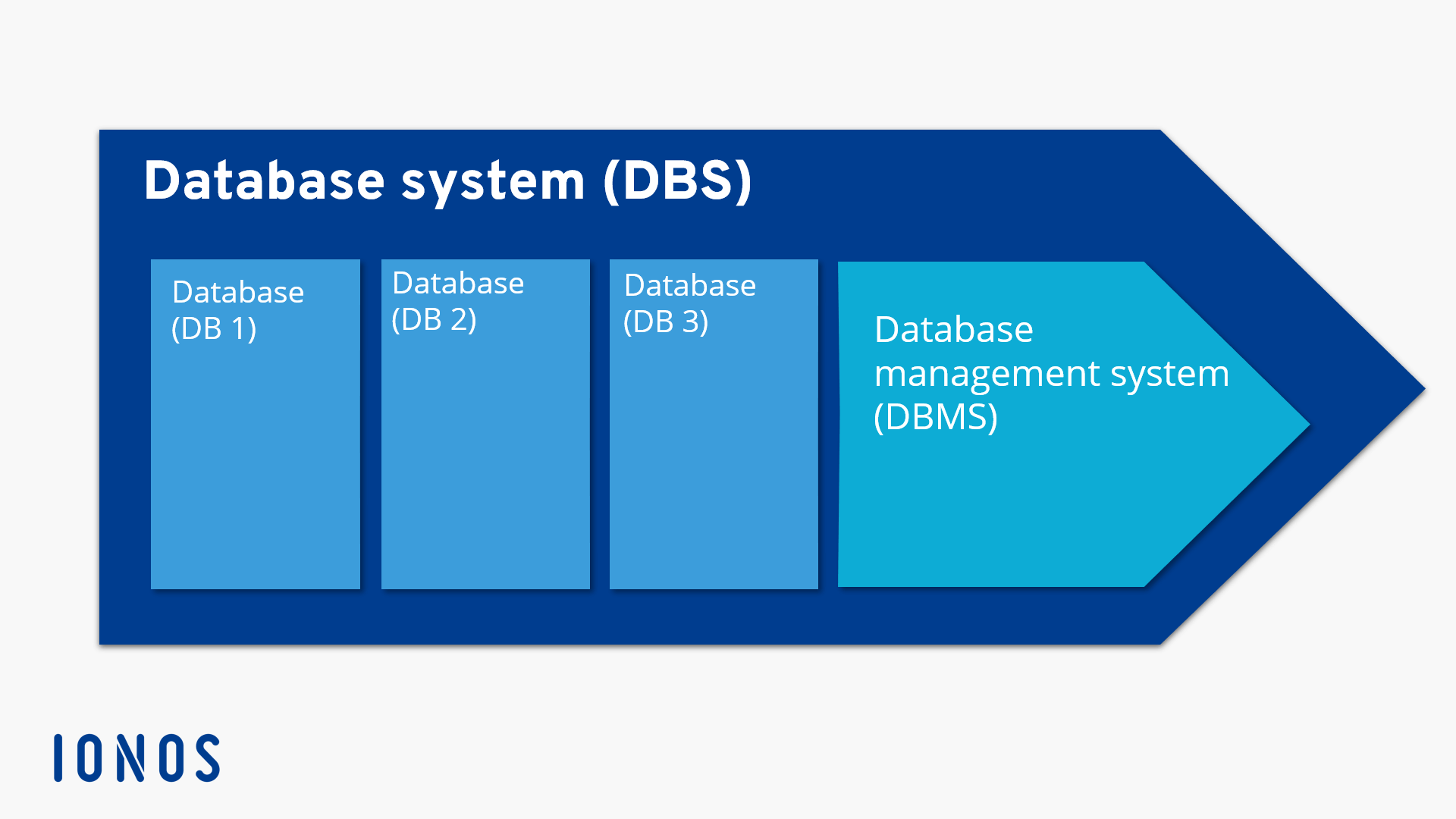 Database system (DBS)

Database
(DB 1)

Database
(DB 2)

Database
(DB 3)

Database
management system
(DBMS)

IONOS